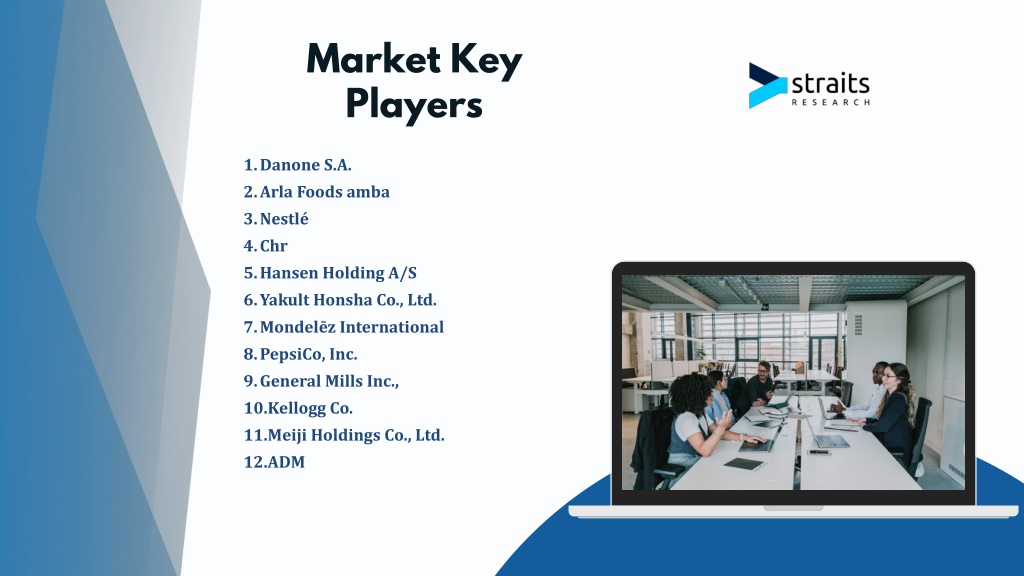 Market Key Players

straits
RESEARCH

1. Danone S.A.
2. Arla Foods amba
3. Nestlé
4. Chr
5. Hansen Holding A/S
6. Yakult Honsha Co., Ltd.
7. Mondelēz International
8. PepsiCo, Inc.
9. General Mills Inc.,
10. Kellogg Co.
11. Meiji Holdings Co., Ltd.
12. ADM